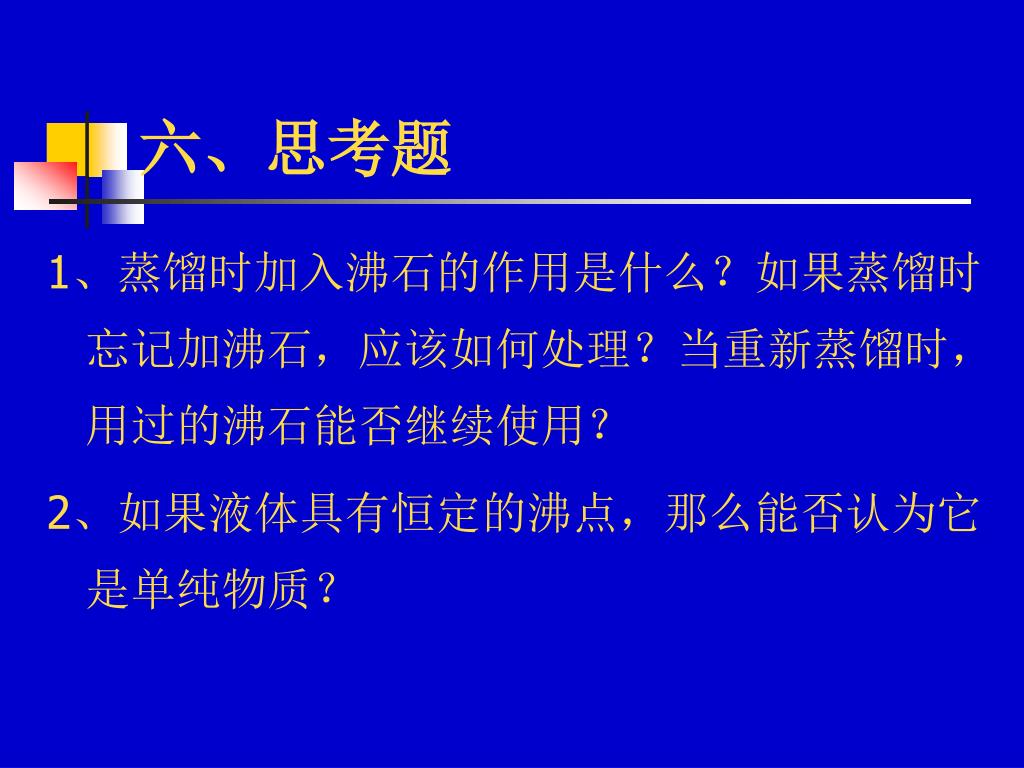 六、思考题

1、蒸馏时加入沸石的作用是什么？如果蒸馏时忘记加沸石，应该如何处理？当重新蒸馏时，用过的沸石能否继续使用？

2、如果液体具有恒定的沸点，那么能否认为它是单纯物质？